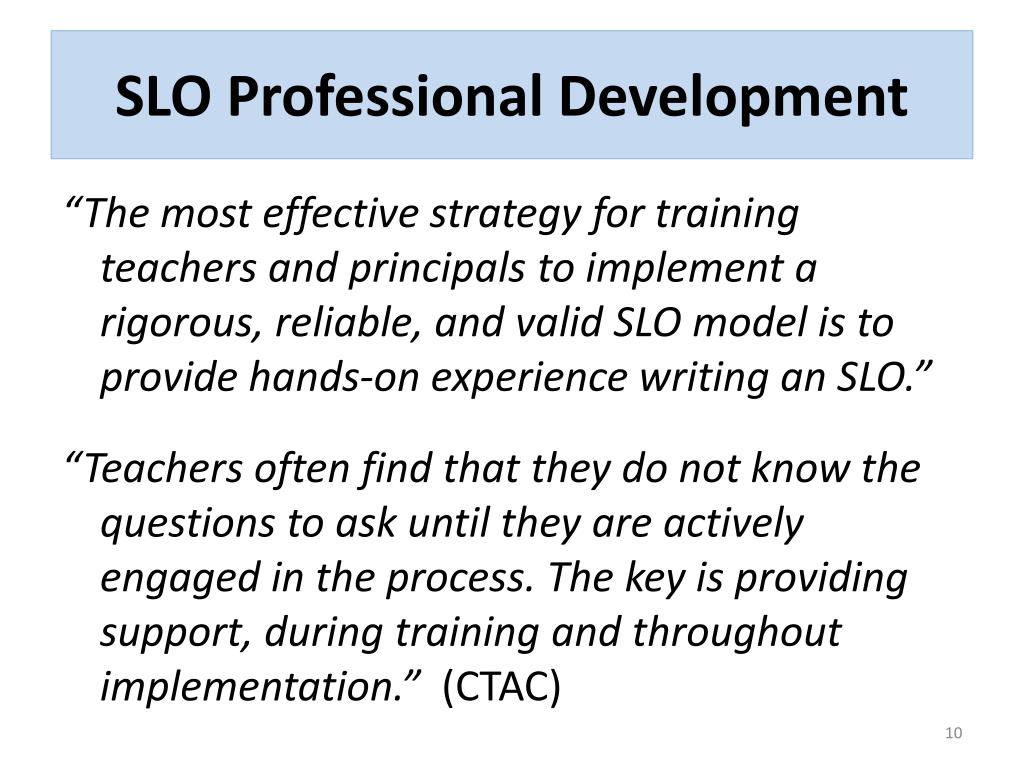 SLO Professional Development

“The most effective strategy for training teachers and principals to implement a rigorous, reliable, and valid SLO model is to provide hands-on experience writing an SLO.”

“Teachers often find that they do not know the questions to ask until they are actively engaged in the process. The key is providing support, during training and throughout implementation.” (CTAC)

10